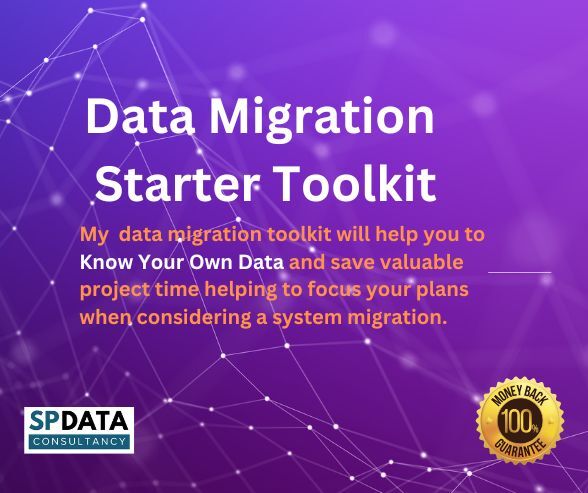 Data Migration Starter Toolkit

My data migration toolkit will help you to Know Your Own Data and save valuable project time helping to focus your plans when considering a system migration.

SPDATA
CONSULTANCY

MONEY BACK
100%
GUARANTEE